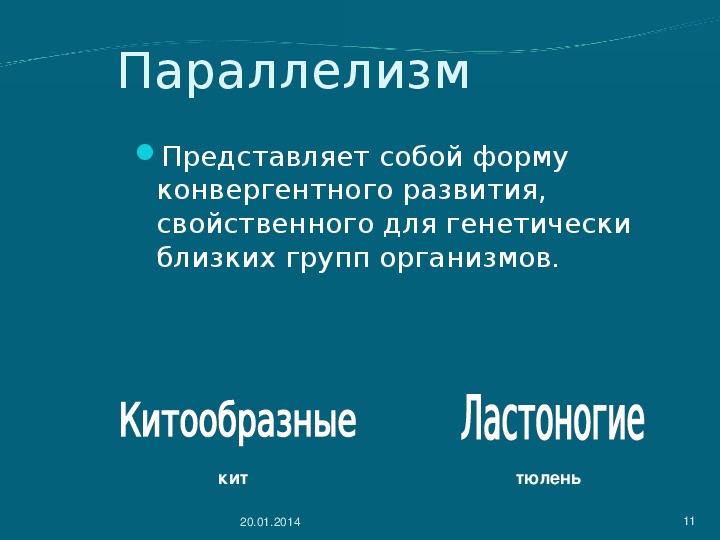 Параллелизм

Представляет собой форму конвергентного развития, свойственного для генетически близких групп организмов.

Китообразные

Ластоногие

кит

тюлень

20.01.2014

11